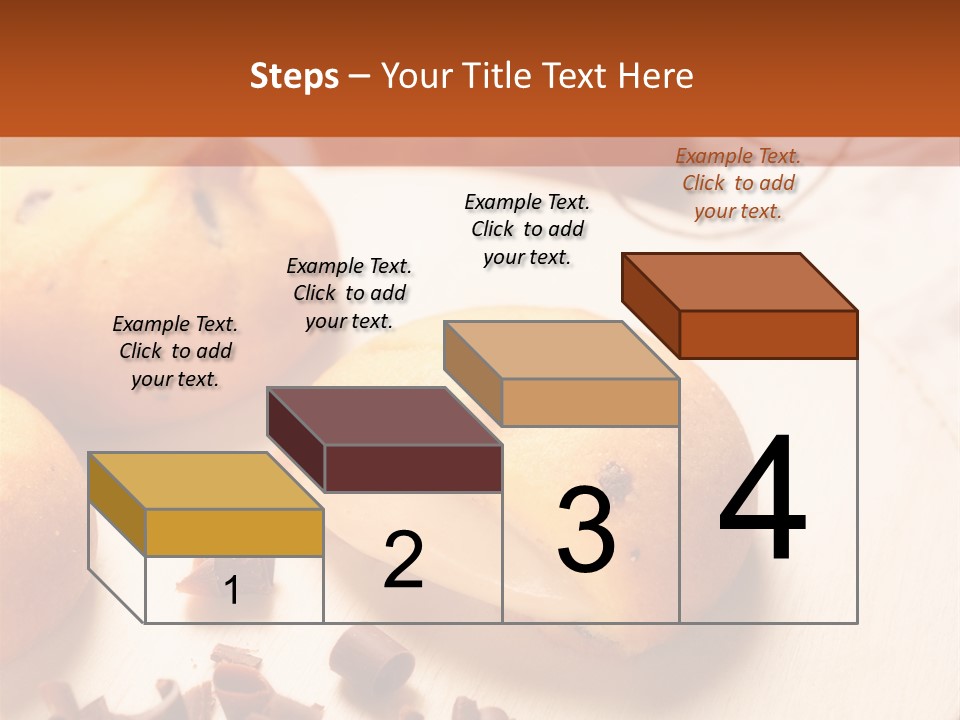 Steps – Your Title Text Here

Example Text. Click to add your text.

Example Text. Click to add your text.

Example Text. Click to add your text.

Example Text. Click to add your text.

1

2

3

4